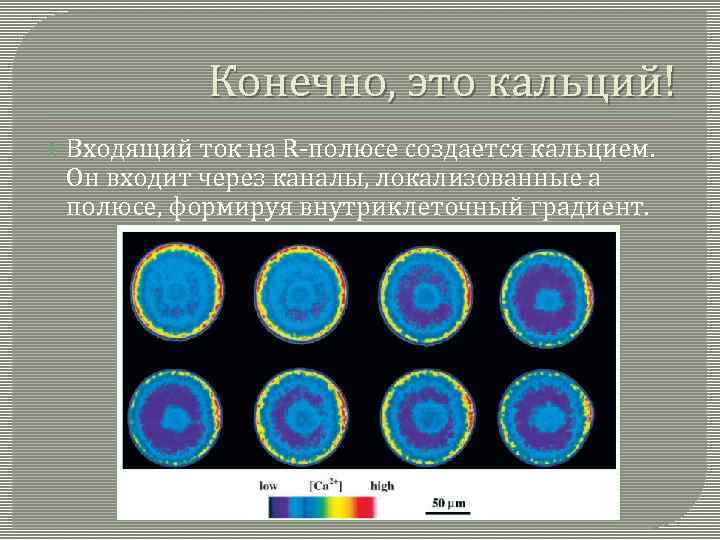 Конечно, это кальций!

Входящий ток на R-полюсе создается кальцием. Он входит через каналы, локализованные а полюсе, формируя внутриклеточный градиент.

low $[Ca^{2+}]$ high

50 μm